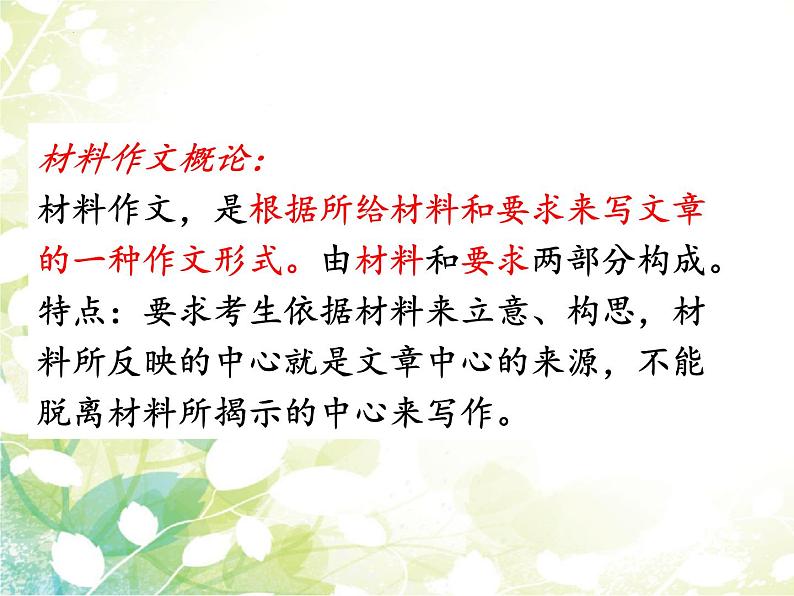 材料作文概论：
材料作文，是根据所给材料和要求来写文章的一种作文形式。由材料和要求两部分构成。
特点：要求考生依据材料来立意、构思，材料所反映的中心就是文章中心的来源，不能脱离材料所揭示的中心来写作。